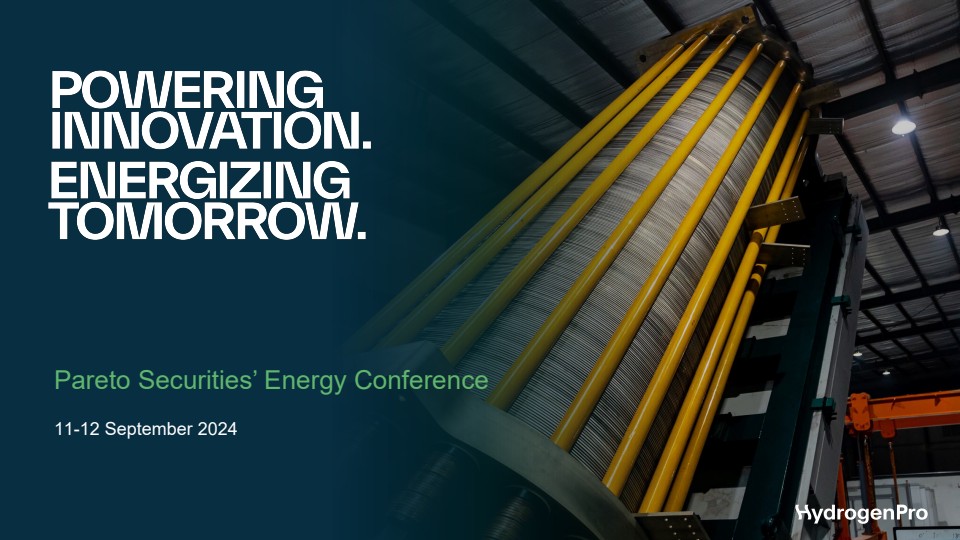 POWERING INNOVATION.
ENERGIZING TOMORROW.

Pareto Securities' Energy Conference

11-12 September 2024

HydrogenPro